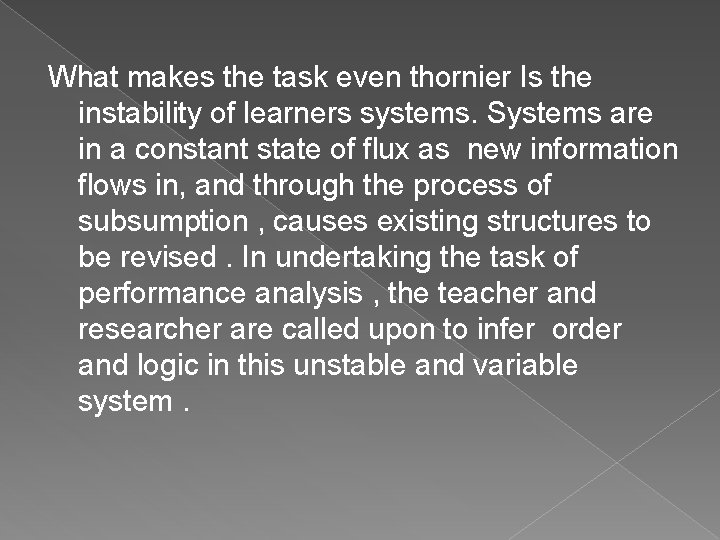 What makes the task even thornier Is the instability of learners systems. Systems are in a constant state of flux as new information flows in, and through the process of subsumption , causes existing structures to be revised . In undertaking the task of performance analysis , the teacher and researcher are called upon to infer order and logic in this unstable and variable system .